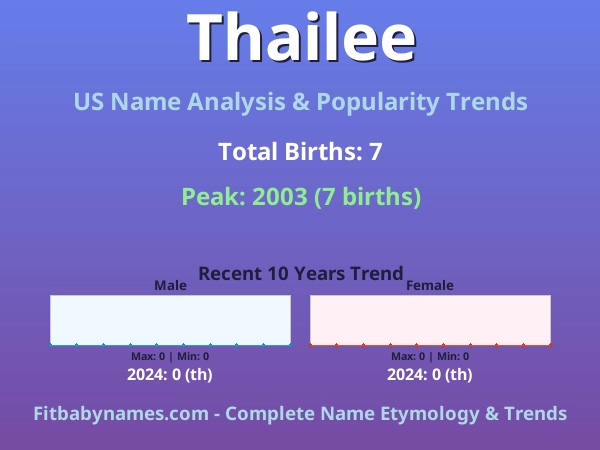 Thailee

US Name Analysis & Popularity Trends

Total Births: 7

Peak: 2003 (7 births)

Recent 10 Years Trend

Male

Max: 0 | Min: 0

2024: 0 (th)

Female

Max: 0 | Min: 0

2024: 0 (th)

Fitbabynames.com - Complete Name Etymology & Trends